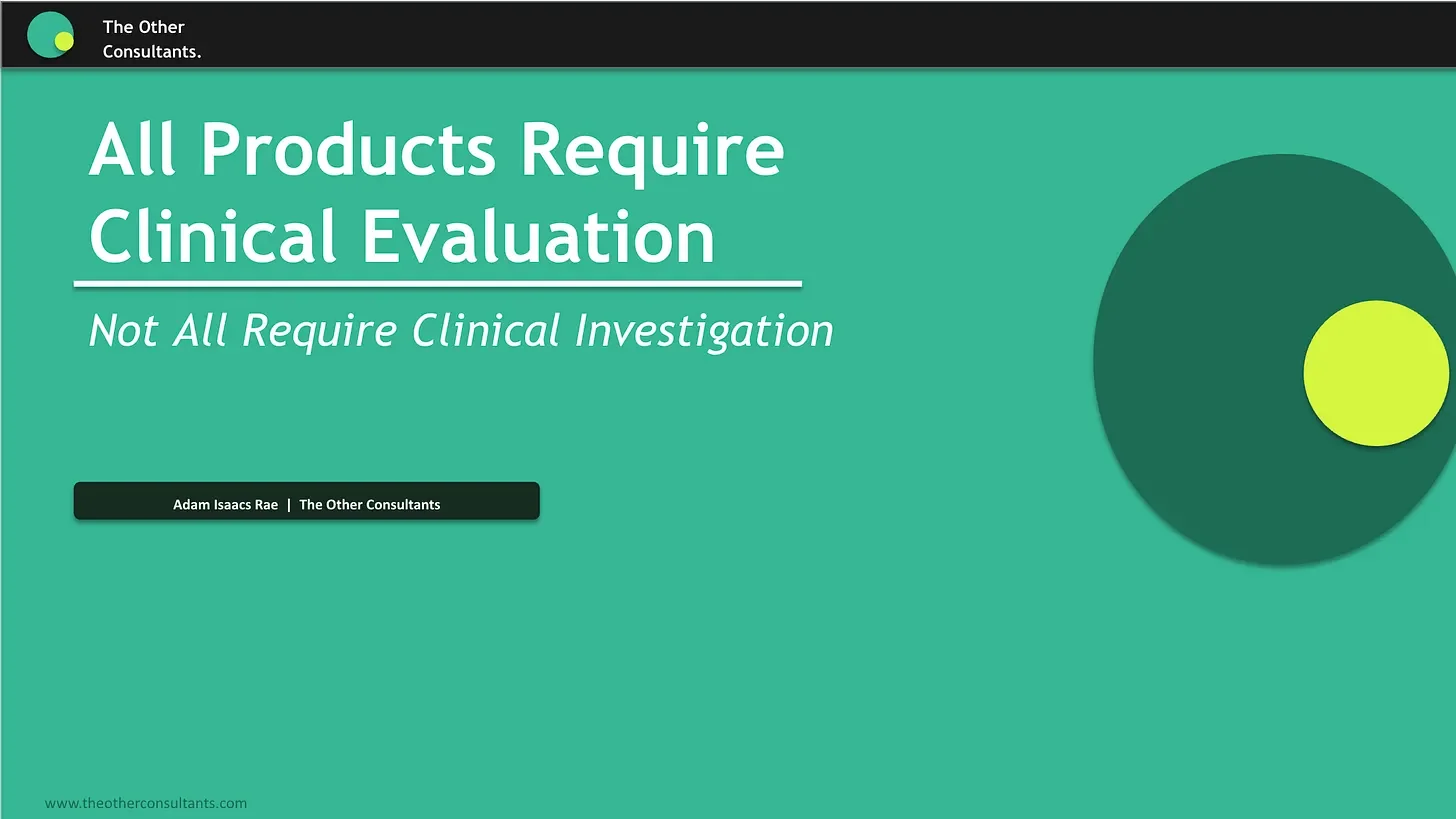 The Other
Consultants.

All Products Require Clinical Evaluation

Not All Require Clinical Investigation

Adam Isaacs Rae | The Other Consultants

www.theotherconsultants.com